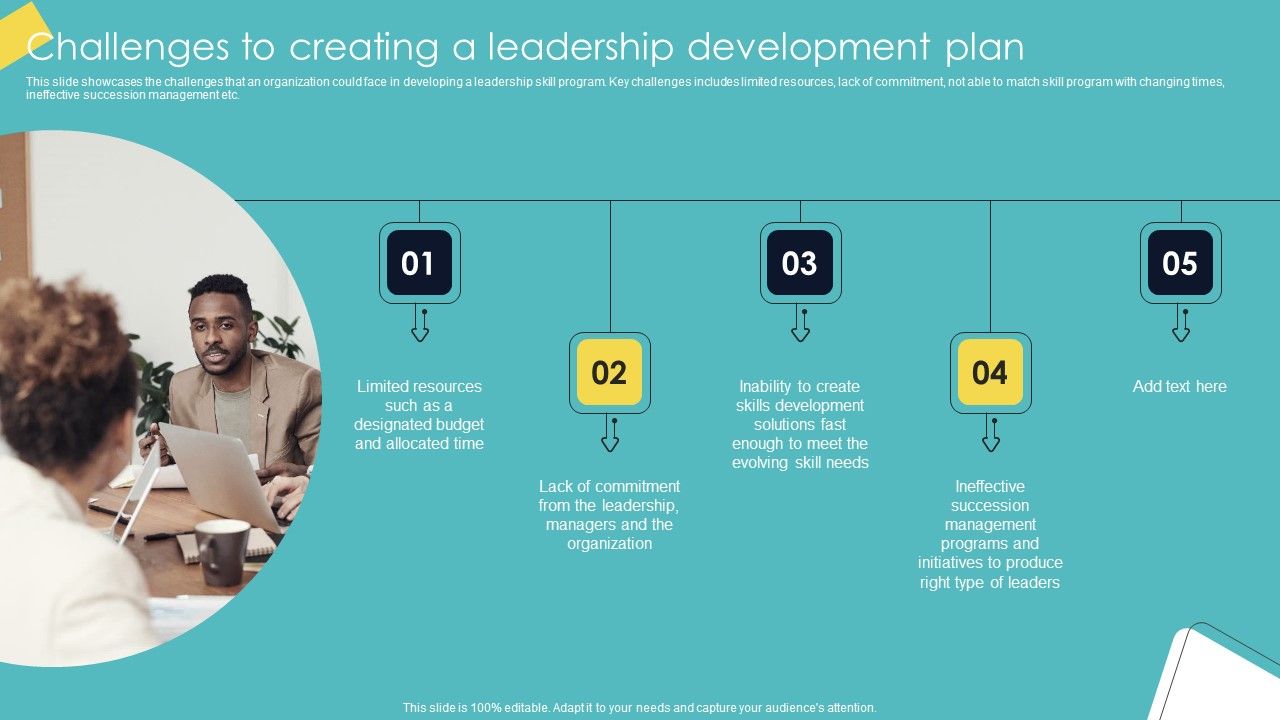 Challenges to creating a leadership development plan

This slide showcases the challenges that an organization could face in developing a leadership skill program. Key challenges includes limited resources, lack of commitment, not able to match skill program with changing times, ineffective succession management etc.

01

Limited resources such as a designated budget and allocated time

02

Lack of commitment from the leadership, managers and the organization

03

Inability to create skills development solutions fast enough to meet the evolving skill needs

04

Ineffective succession management programs and initiatives to produce right type of leaders

05

Add text here

This slide is 100% editable. Adapt it to your needs and capture your audience's attention.